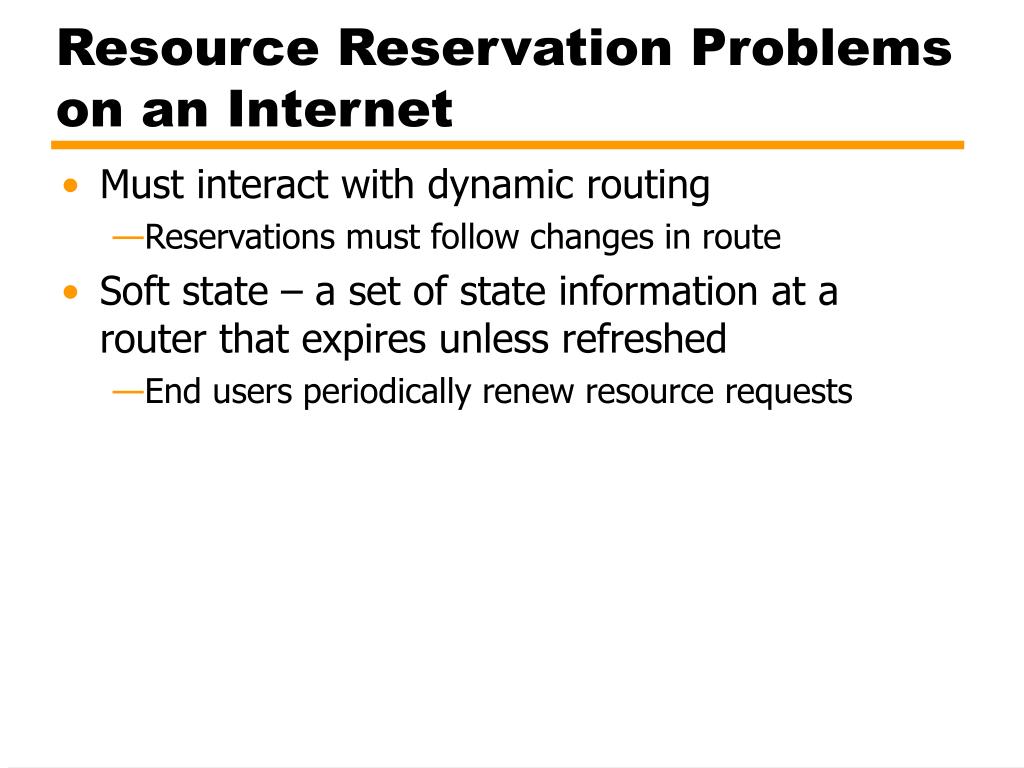 Resource Reservation Problems on an Internet

• Must interact with dynamic routing
—Reservations must follow changes in route
• Soft state – a set of state information at a router that expires unless refreshed
—End users periodically renew resource requests